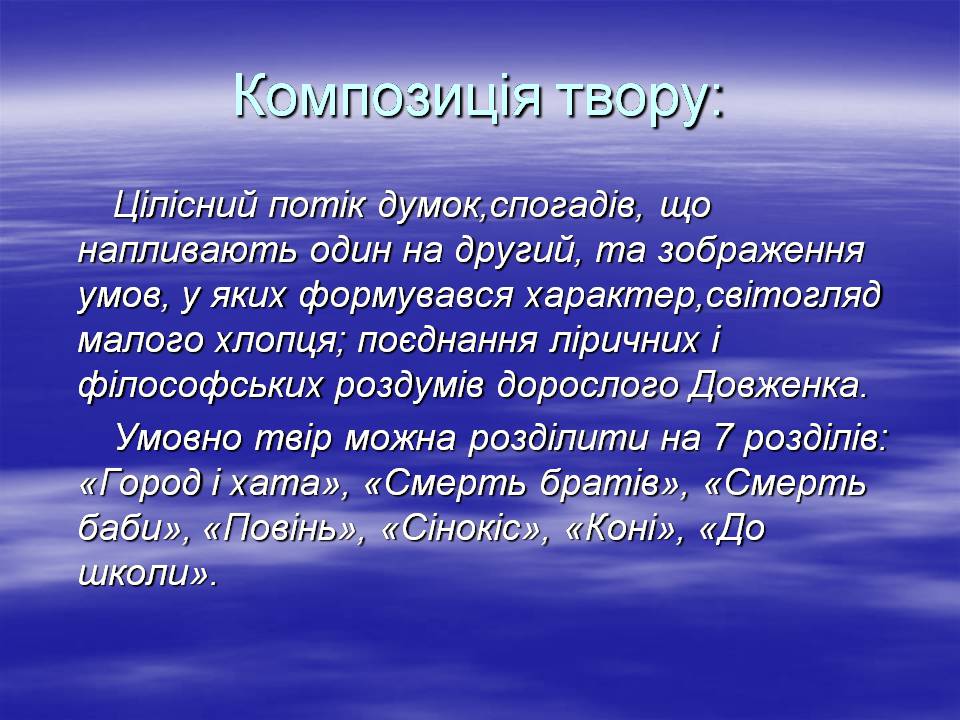 Композиція твору:

Цілісний потік думок,спогадів, що напливають один на другий, та зображення умов, у яких формувався характер,світогляд малого хлопця; поєднання ліричних і філософських роздумів дорослого Довженка.

Умовно твір можна розділити на 7 розділів: «Город і хата», «Смерть братів», «Смерть баби», «Повінь», «Сінокіс», «Коні», «До школи».